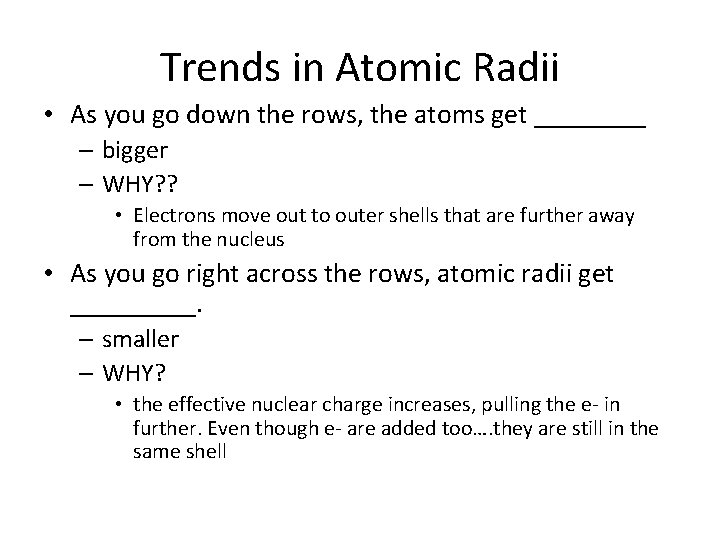 Trends in Atomic Radii

• As you go down the rows, the atoms get ________
  – bigger
  – WHY??
    • Electrons move out to outer shells that are further away from the nucleus
• As you go right across the rows, atomic radii get _________.
  – smaller
  – WHY?
    • the effective nuclear charge increases, pulling the e- in further. Even though e- are added too….they are still in the same shell